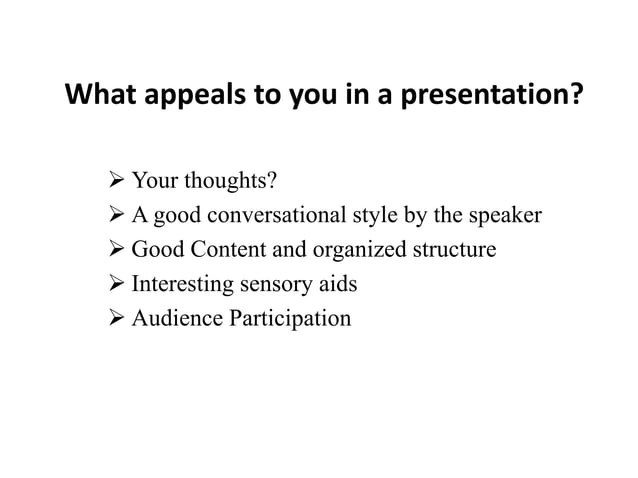 What appeals to you in a presentation?

➢ Your thoughts?
➢ A good conversational style by the speaker
➢ Good Content and organized structure
➢ Interesting sensory aids
➢ Audience Participation